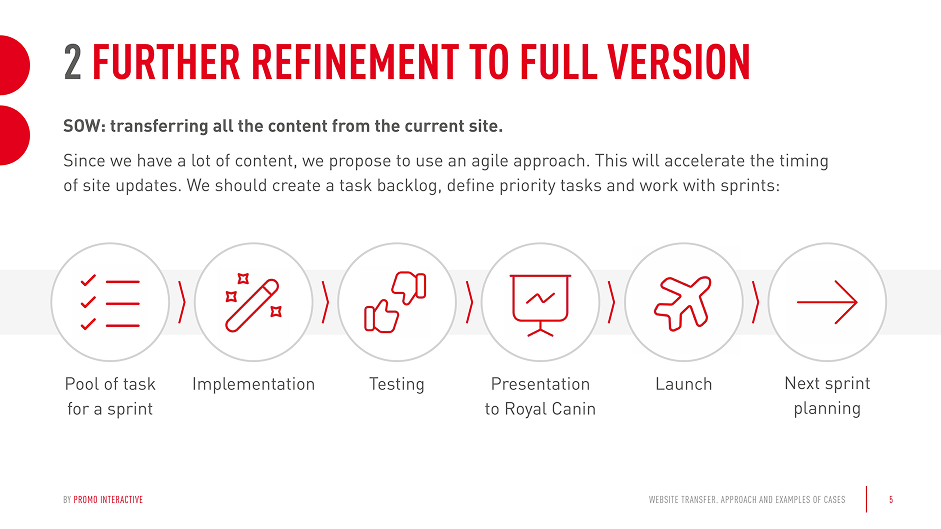 2 FURTHER REFINEMENT TO FULL VERSION

SOW: transferring all the content from the current site.

Since we have a lot of content, we propose to use an agile approach. This will accelerate the timing of site updates. We should create a task backlog, define priority tasks and work with sprints:

Pool of task for a sprint

Implementation

Testing

Presentation to Royal Canin

Launch

Next sprint planning

BY PROMO INTERACTIVE

WEBSITE TRANSFER. APPROACH AND EXAMPLES OF CASES

5